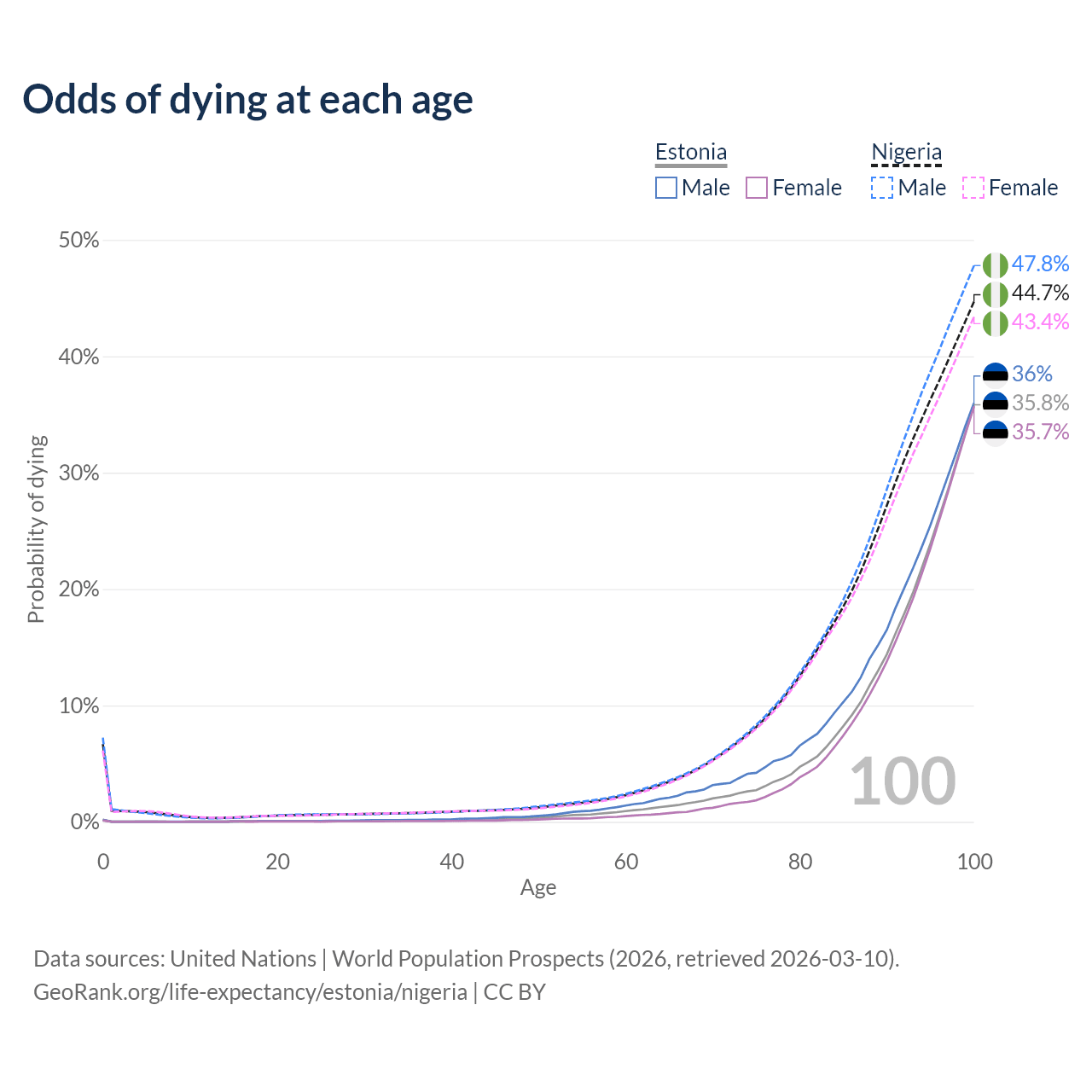 Odds of dying at each age

Estonia
Male Female

Nigeria
Male Female

50%
40%
30%
20%
10%
0%

Probability of dying

47.8%
44.7%
43.4%
36%
35.8%
35.7%

100

0
20
40
60
80
100
Age

Data sources: United Nations | World Population Prospects (2026, retrieved 2026-03-10).
GeoRank.org/life-expectancy/estonia/nigeria | CC BY